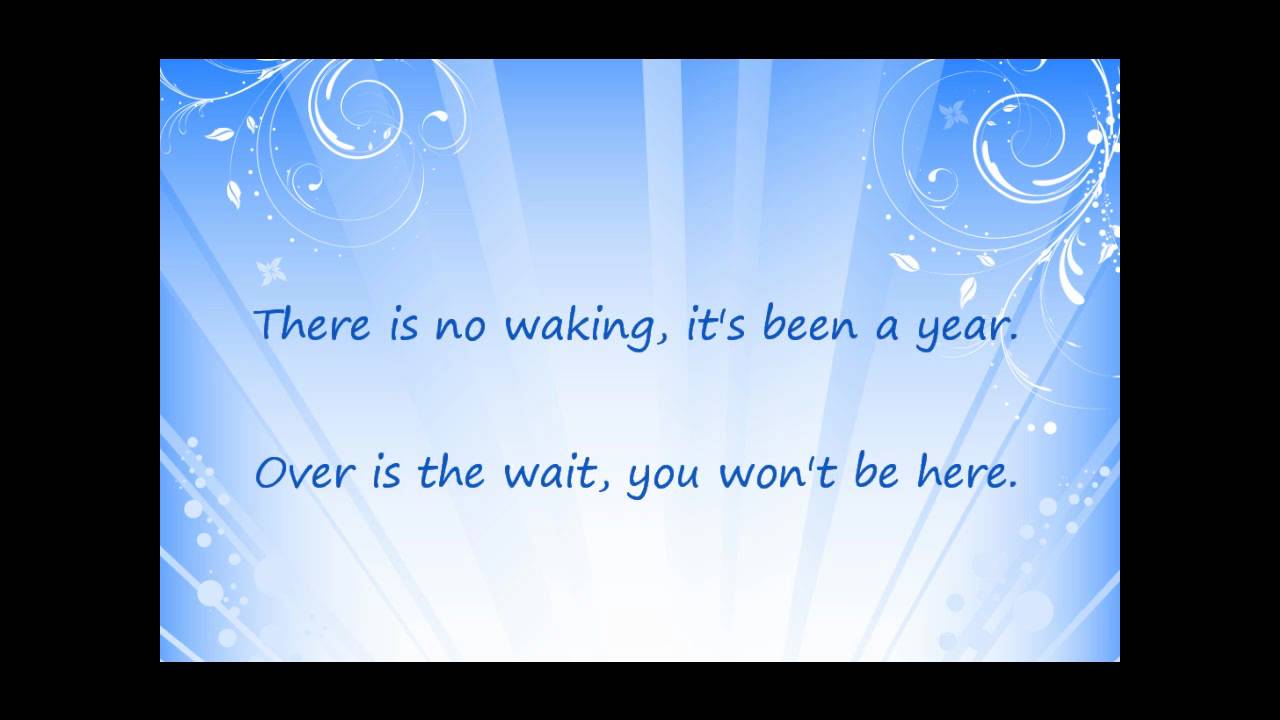 There is no waking, it's been a year.

Over is the wait, you won't be here.